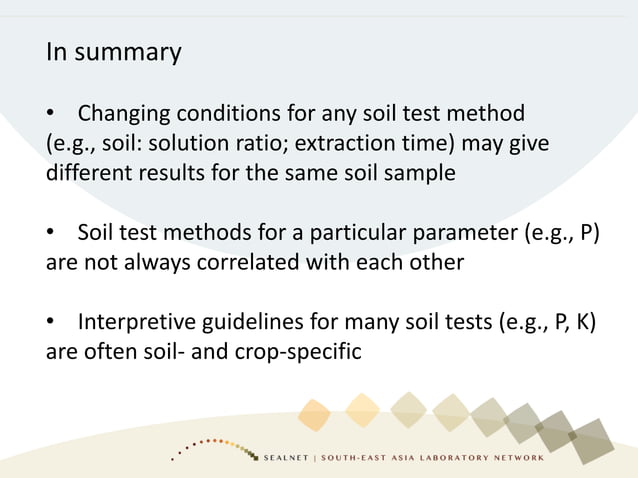 In summary

• Changing conditions for any soil test method (e.g., soil: solution ratio; extraction time) may give different results for the same soil sample

• Soil test methods for a particular parameter (e.g., P) are not always correlated with each other

• Interpretive guidelines for many soil tests (e.g., P, K) are often soil- and crop-specific

SEALNET | SOUTH-EAST ASIA LABORATORY NETWORK